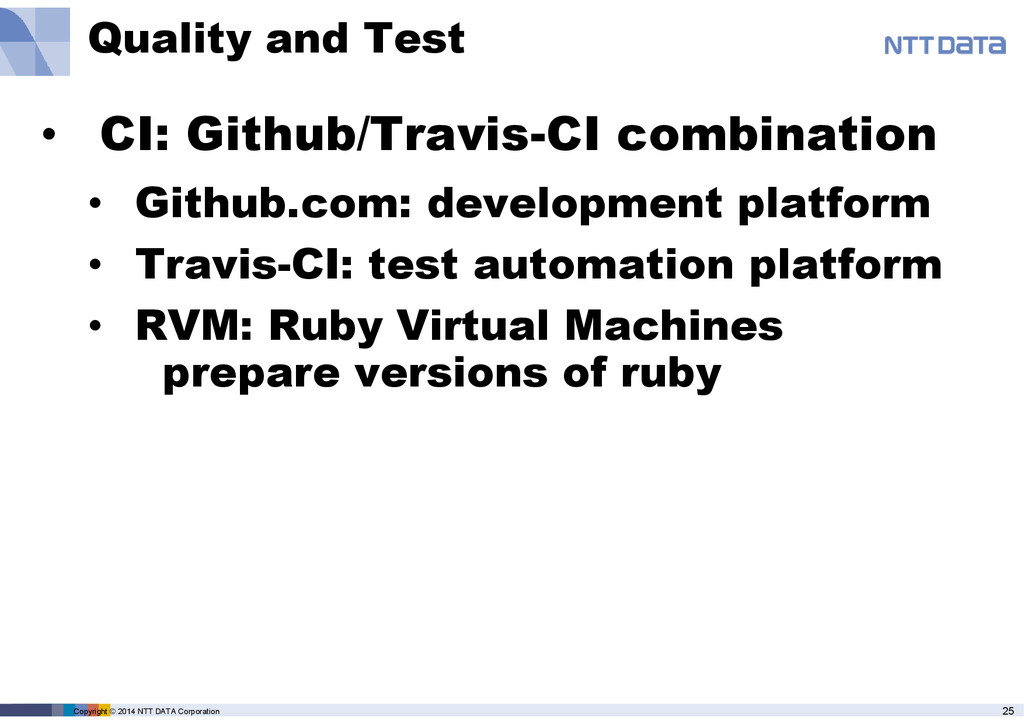 Quality and Test

NTT DATA

• CI: Github/Travis-CI combination
• Github.com: development platform
• Travis-CI: test automation platform
• RVM: Ruby Virtual Machines prepare versions of ruby

Copyright © 2014 NTT DATA Corporation

25